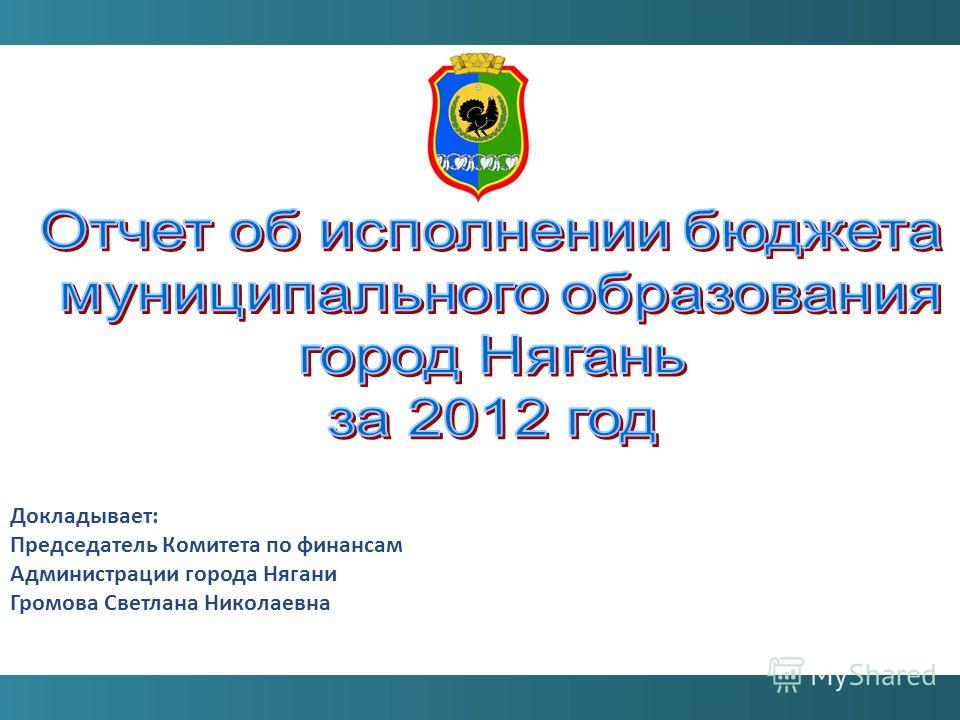 Отчет об исполнении бюджета муниципального образования город Нягань за 2012 год

Докладывает:
Председатель Комитета по финансам Администрации города Нягани
Громова Светлана Николаевна

MyShared